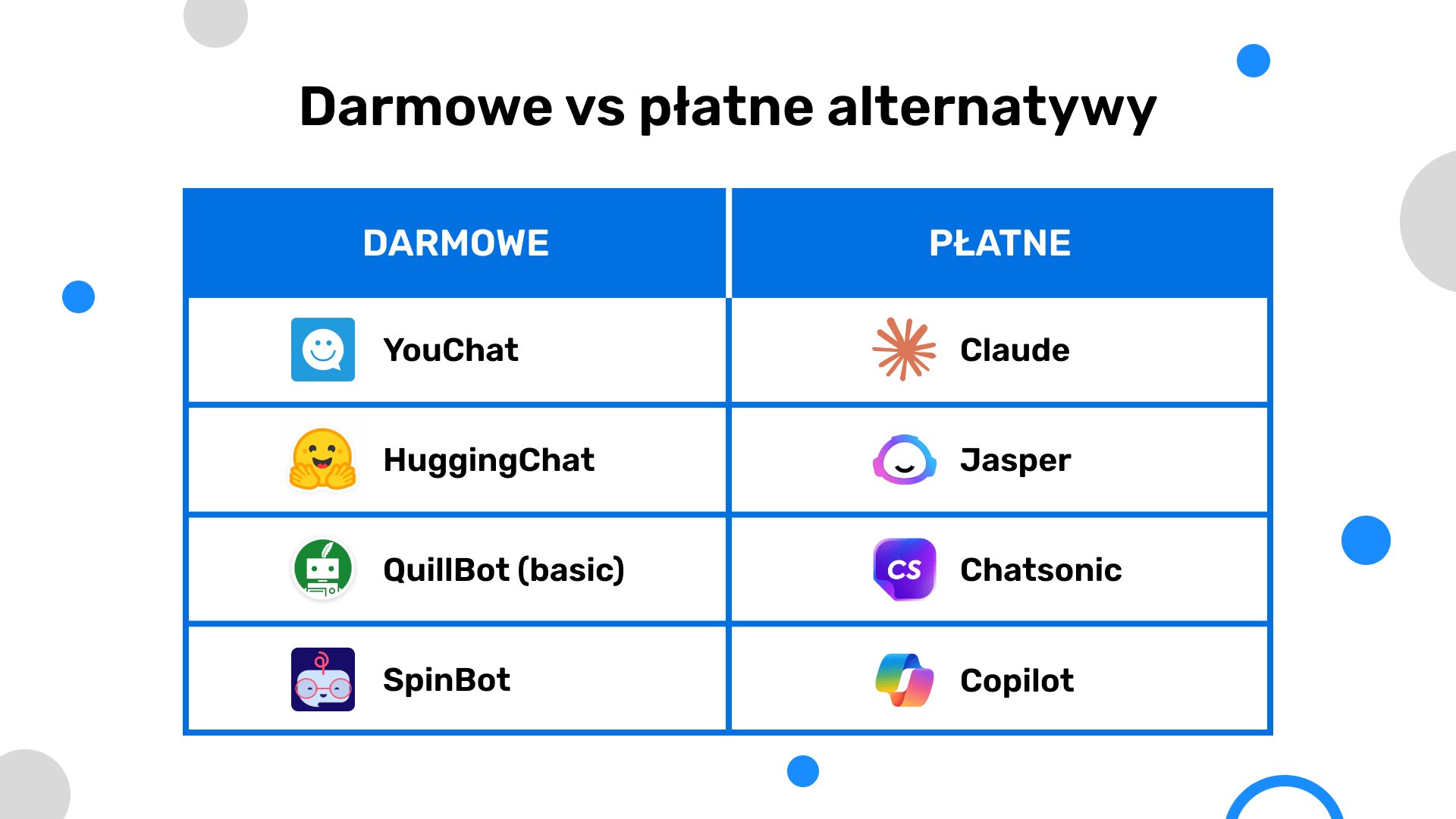 Darmowe vs płatne alternatywy

| DARMOWE | PŁATNE |
|---|---|
| YouChat | Claude |
| HuggingChat | Jasper |
| QuillBot (basic) | CS Chatsonic |
| SpinBot | Copilot |